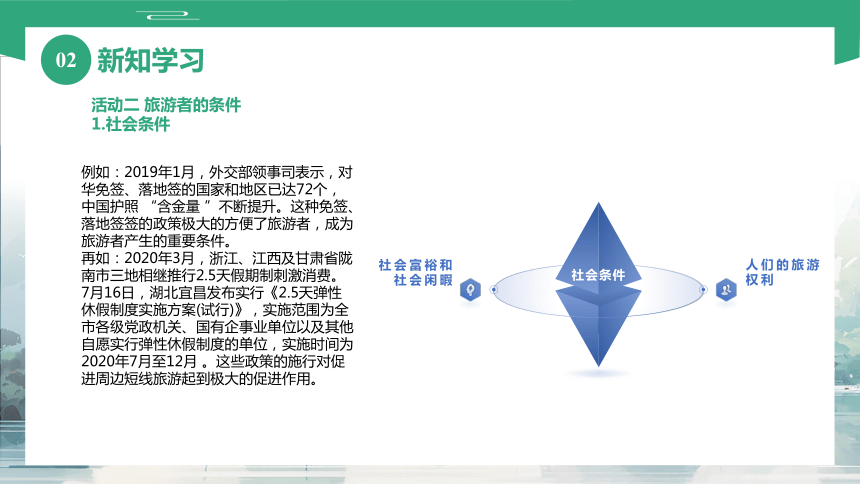 02 新知学习

活动二 旅游者的条件
1.社会条件

例如：2019年1月，外交部领事司表示，对华免签、落地签的国家和地区已达72个，中国护照 “含金量 ”不断提升。这种免签、落地签签的政策极大的方便了旅游者，成为旅游者产生的重要条件。
再如：2020年3月，浙江、江西及甘肃省陇南市三地相继推行2.5天假期制刺激消费。7月16日，湖北宜昌发布实行《2.5天弹性休假制度实施方案(试行)》，实施范围为全市各级党政机关、国有企事业单位以及其他自愿实行弹性休假制度的单位，实施时间为2020年7月至12月 。这些政策的施行对促进周边短线旅游起到极大的促进作用。

社会富裕和社会闲暇

社会条件

人们的旅游权利